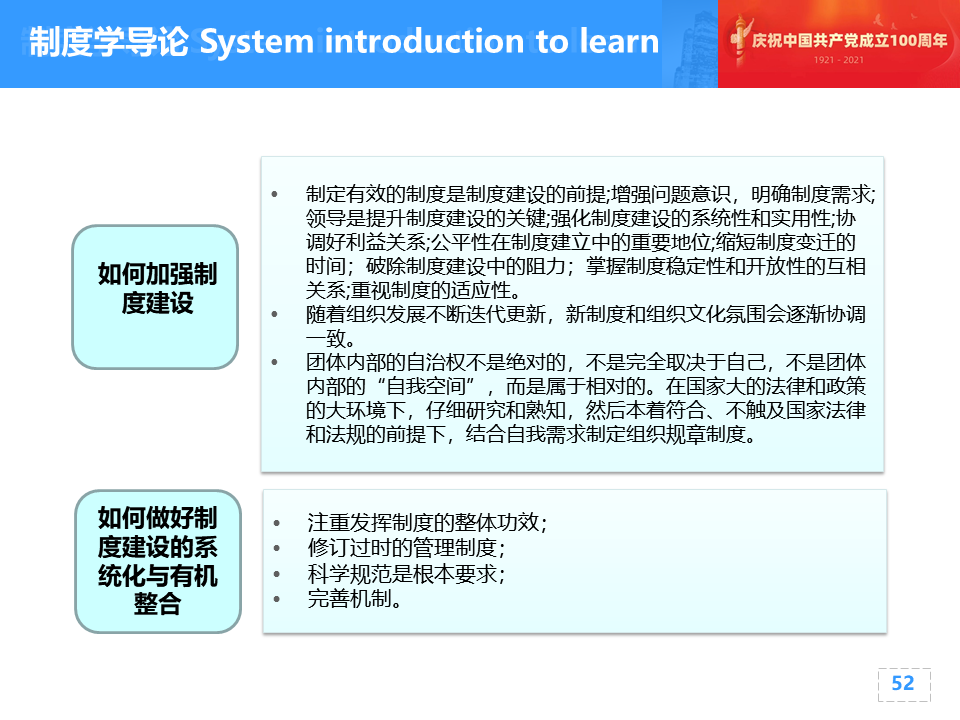 制度学导论 System introduction to learn

庆祝中国共产党成立100周年
1921 - 2021

如何加强制度建设

• 制定有效的制度是制度建设的前提;增强问题意识，明确制度需求;领导是提升制度建设的关键;强化制度建设的系统性和实用性;协调好利益关系;公平性在制度建立中的重要地位;缩短制度变迁的时间；破除制度建设中的阻力；掌握制度稳定性和开放性的互相关系;重视制度的适应性。
• 随着组织发展不断迭代更新，新制度和组织文化氛围会逐渐协调一致。
• 团体内部的自治权不是绝对的，不是完全取决于自己，不是团体内部的“自我空间”，而是属于相对的。在国家大的法律和政策的大环境下，仔细研究和熟知，然后本着符合、不触及国家法律和法规的前提下，结合自我需求制定组织规章制度。

如何做好制度建设的系统化与有机整合

• 注重发挥制度的整体功效;
• 修订过时的管理制度;
• 科学规范是根本要求;
• 完善机制。

52